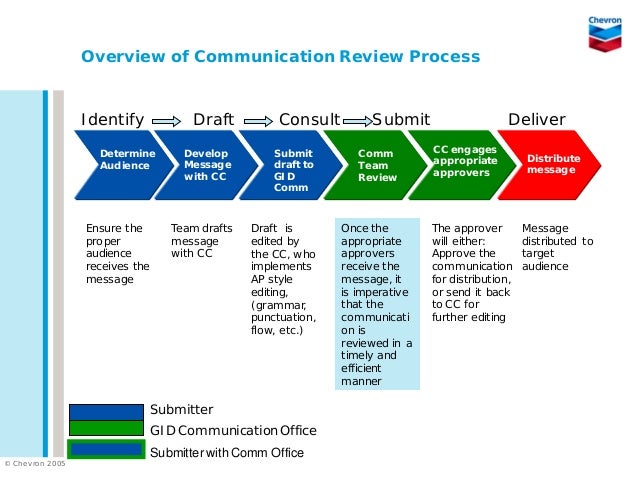 Chevron

Overview of Communication Review Process

Identify Draft Consult Submit Deliver

Determine Audience

Develop Message with CC

Submit draft to GID Comm

Comm Team Review

CC engages appropriate approvers

Distribute message

Ensure the proper audience receives the message

Team drafts message with CC

Draft is edited by the CC, who implements AP style editing, (grammar, punctuation, flow, etc.)

Once the appropriate approvers receive the message, it is imperative that the communication is reviewed in a timely and efficient manner

The approver will either: Approve the communication for distribution, or send it back to CC for further editing

Message distributed to target audience

Submitter

GID Communication Office

Submitter with Comm Office

© Chevron 2005